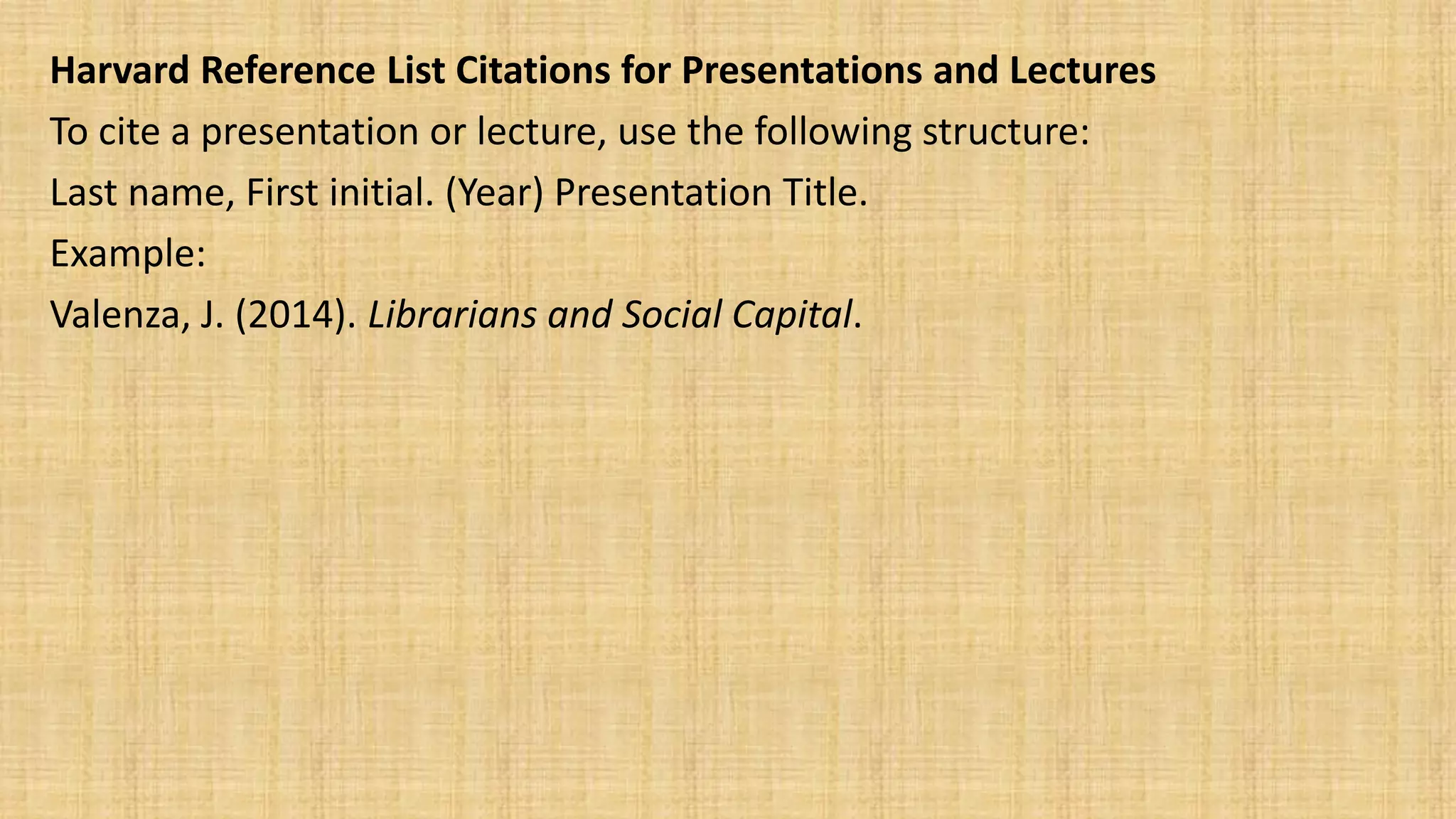 Harvard Reference List Citations for Presentations and Lectures

To cite a presentation or lecture, use the following structure:

Last name, First initial. (Year) Presentation Title.

Example:

Valenza, J. (2014). Librarians and Social Capital.